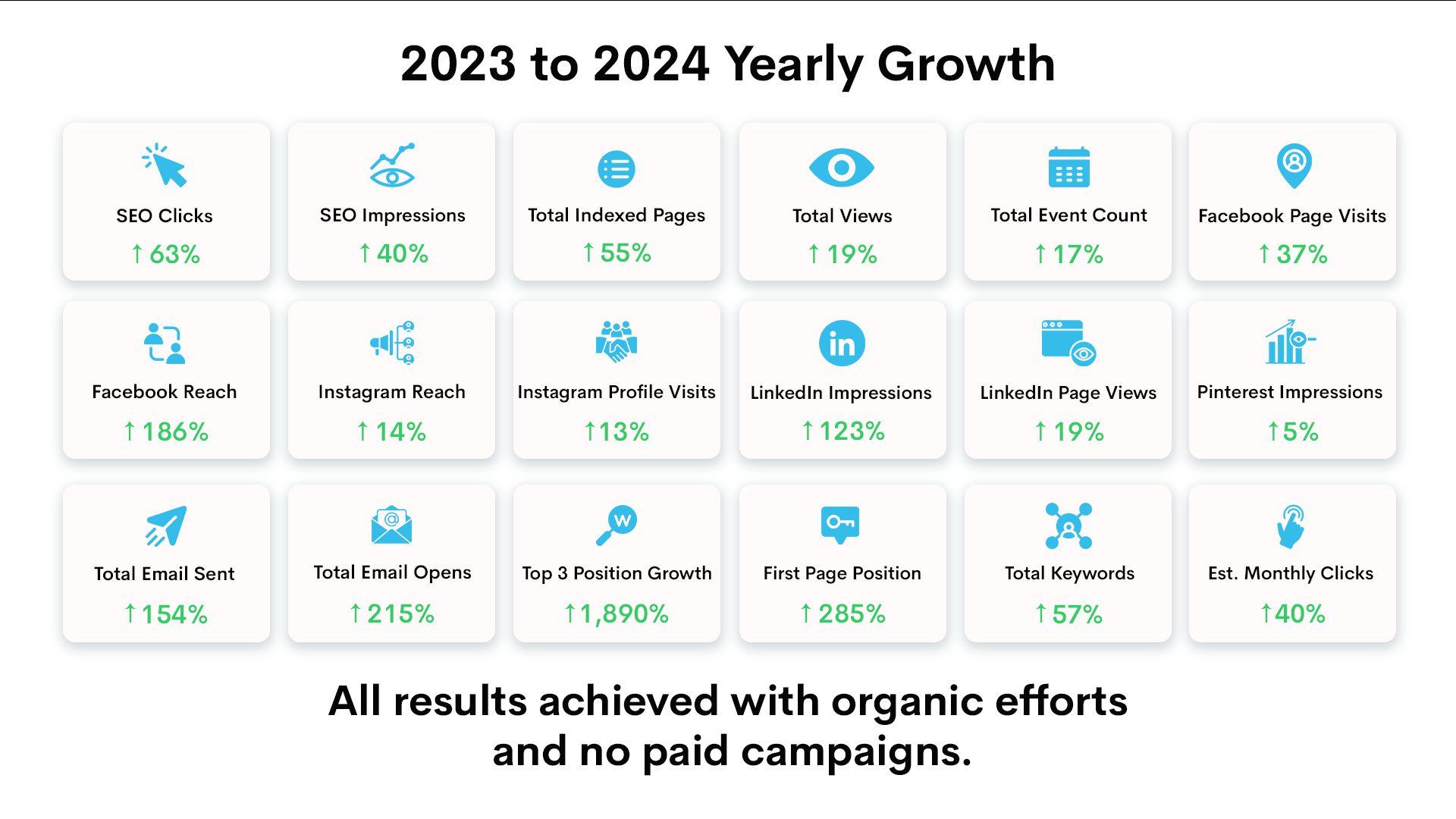 2023 to 2024 Yearly Growth

SEO Clicks
↑ 63%

SEO Impressions
↑ 40%

Total Indexed Pages
↑ 55%

Total Views
↑ 19%

Total Event Count
↑ 17%

Facebook Page Visits
↑ 37%

Facebook Reach
↑ 186%

Instagram Reach
↑ 14%

Instagram Profile Visits
↑ 13%

in

LinkedIn Impressions
↑ 123%

LinkedIn Page Views
↑ 19%

Pinterest Impressions
↑ 5%

Total Email Sent
↑ 154%

@

Total Email Opens
↑ 215%

W

Top 3 Position Growth
↑ 1,890%

First Page Position
↑ 285%

Total Keywords
↑ 57%

Est. Monthly Clicks
↑ 40%

All results achieved with organic efforts and no paid campaigns.